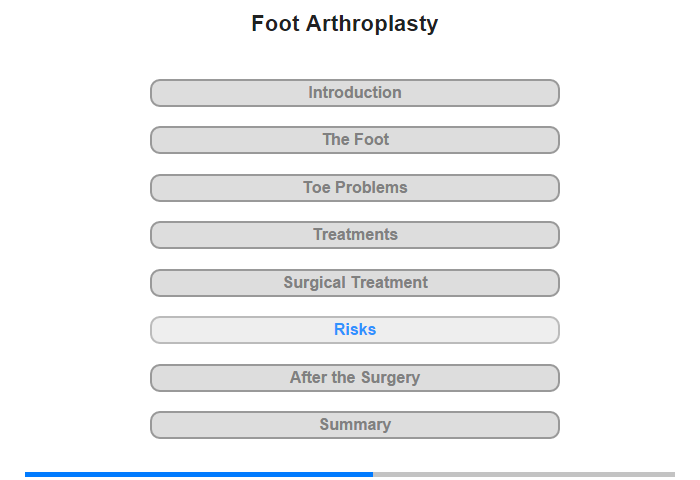 Foot Arthroplasty

Introduction

The Foot

Toe Problems

Treatments

Surgical Treatment

Risks

After the Surgery

Summary